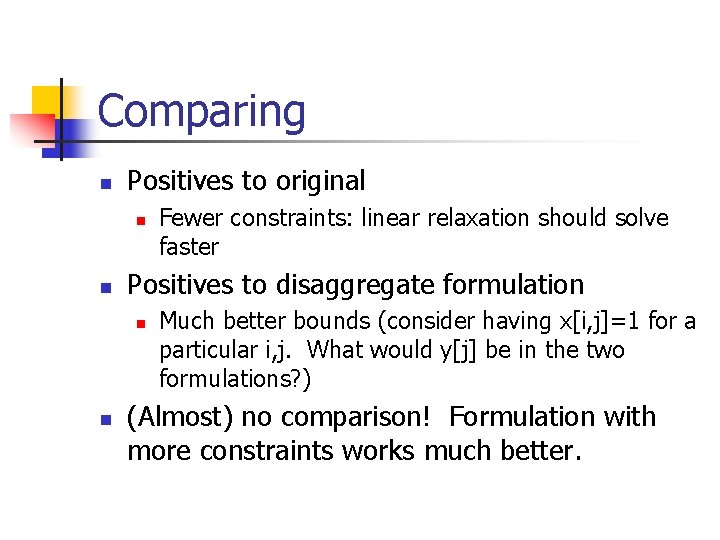 Comparing

Positives to original

Fewer constraints: linear relaxation should solve faster

Positives to disaggregate formulation

Much better bounds (consider having x[i,j]=1 for a particular i,j. What would y[j] be in the two formulations?)

(Almost) no comparison! Formulation with more constraints works much better.